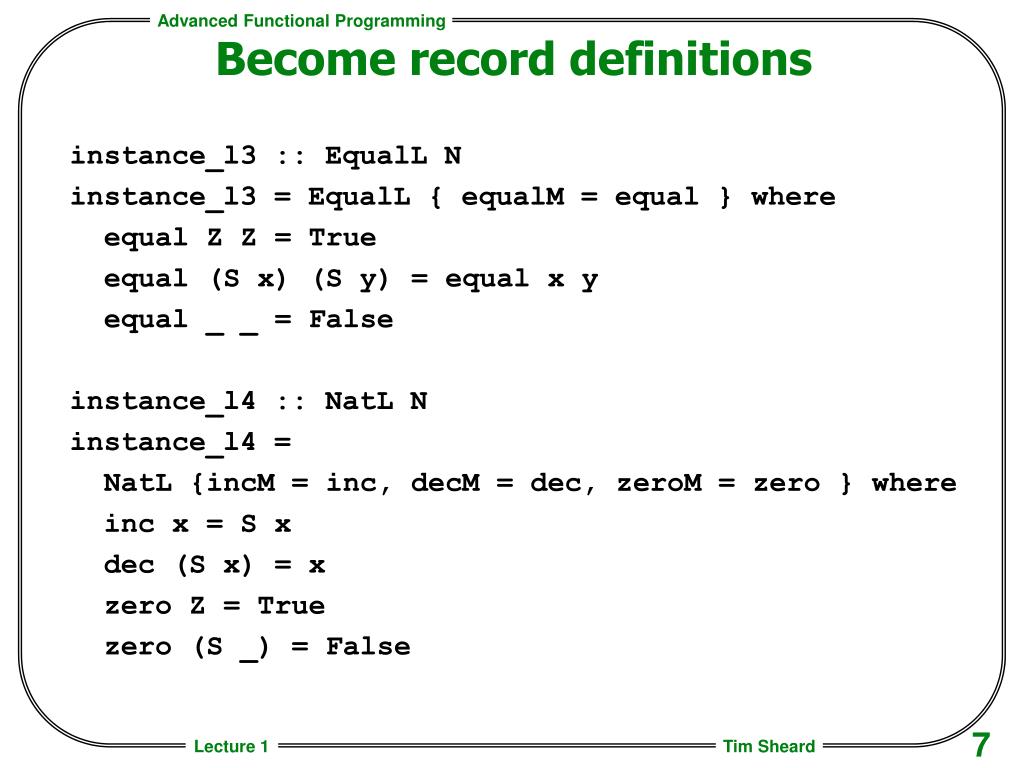 Advanced Functional Programming

Become record definitions

instance_l3 :: EqualL N
instance_l3 = EqualL { equalM = equal } where
  equal Z Z = True
  equal (S x) (S y) = equal x y
  equal _ _ = False

instance_l4 :: NatL N
instance_l4 =
  NatL {incM = inc, decM = dec, zeroM = zero } where
  inc x = S x
  dec (S x) = x
  zero Z = True
  zero (S _) = False

Lecture 1

Tim Sheard

7